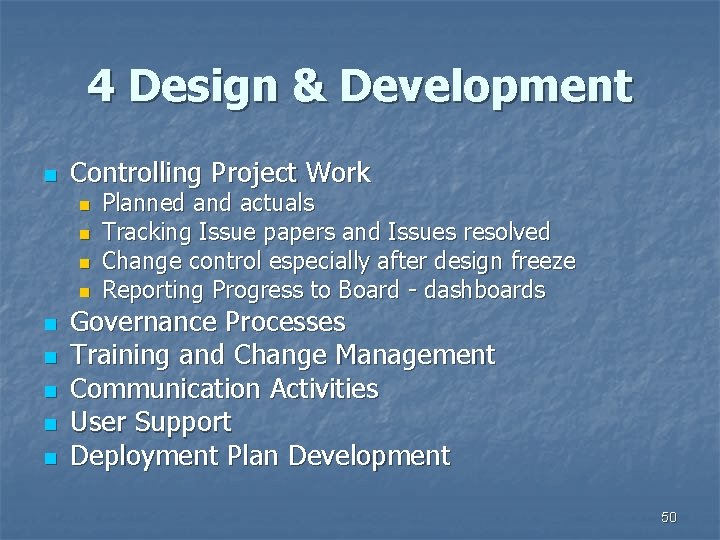 4 Design & Development

- Controlling Project Work
  - Planned and actuals
  - Tracking Issue papers and Issues resolved
  - Change control especially after design freeze
  - Reporting Progress to Board - dashboards
- Governance Processes
- Training and Change Management
- Communication Activities
- User Support
- Deployment Plan Development

50